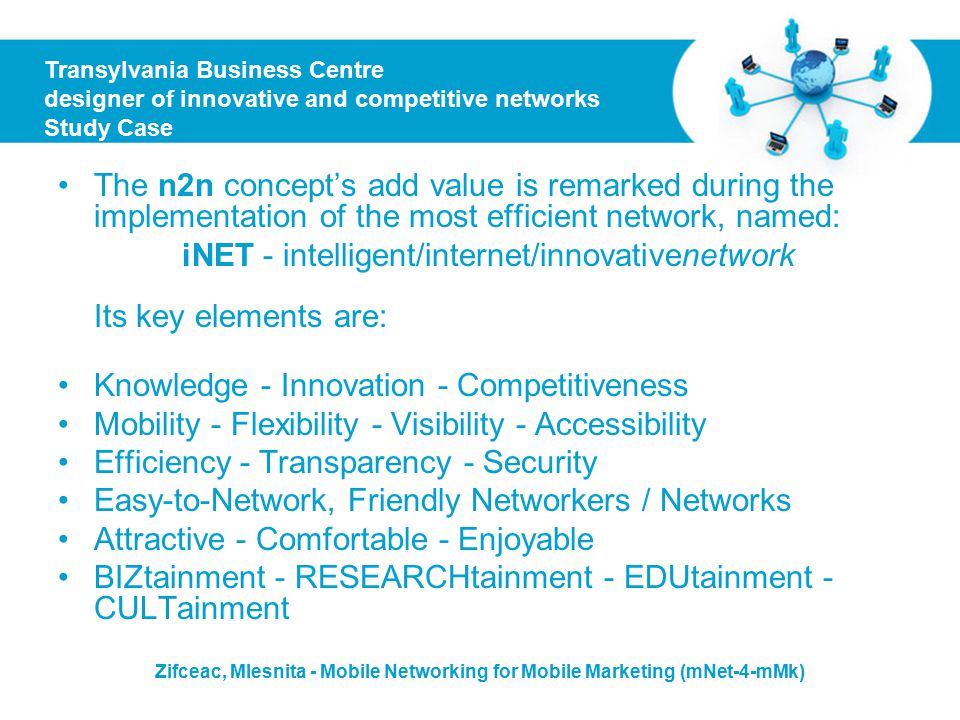 Transylvania Business Centre
designer of innovative and competitive networks
Study Case

• The n2n concept's add value is remarked during the implementation of the most efficient network, named:
iNET - intelligent/internet/innovativenetwork

Its key elements are:

• Knowledge - Innovation - Competitiveness
• Mobility - Flexibility - Visibility - Accessibility
• Efficiency - Transparency - Security
• Easy-to-Network, Friendly Networkers / Networks
• Attractive - Comfortable - Enjoyable
• BIZtainment - RESEARCHtainment - EDUtainment - CULTainment

Zifceac, Mlesnita - Mobile Networking for Mobile Marketing (mNet-4-mMk)